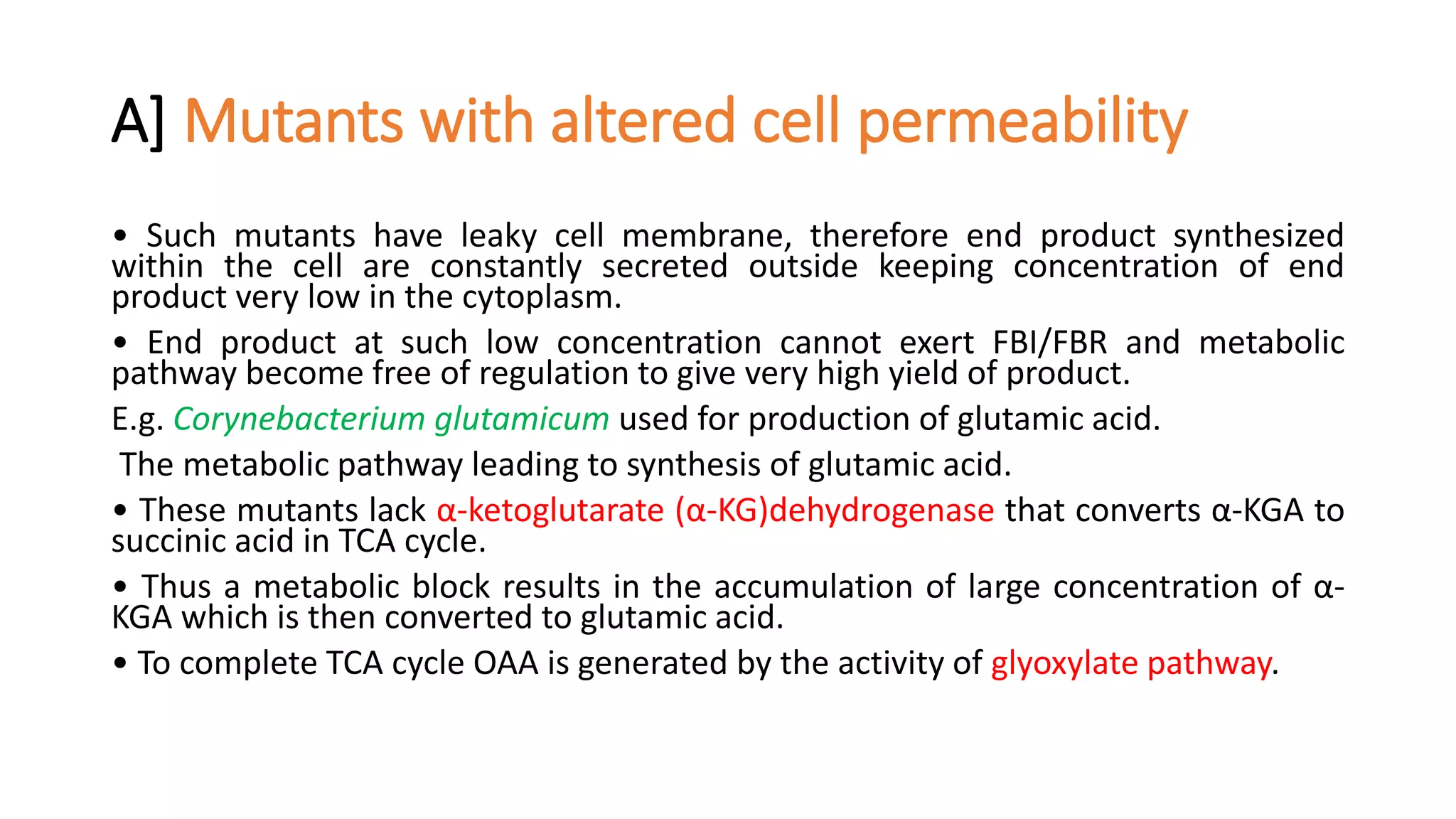 A] Mutants with altered cell permeability

• Such mutants have leaky cell membrane, therefore end product synthesized within the cell are constantly secreted outside keeping concentration of end product very low in the cytoplasm.

• End product at such low concentration cannot exert FBI/FBR and metabolic pathway become free of regulation to give very high yield of product.

E.g. Corynebacterium glutamicum used for production of glutamic acid.

The metabolic pathway leading to synthesis of glutamic acid.

• These mutants lack α-ketoglutarate (α-KG)dehydrogenase that converts α-KGA to succinic acid in TCA cycle.

• Thus a metabolic block results in the accumulation of large concentration of α-KGA which is then converted to glutamic acid.

• To complete TCA cycle OAA is generated by the activity of glyoxylate pathway.